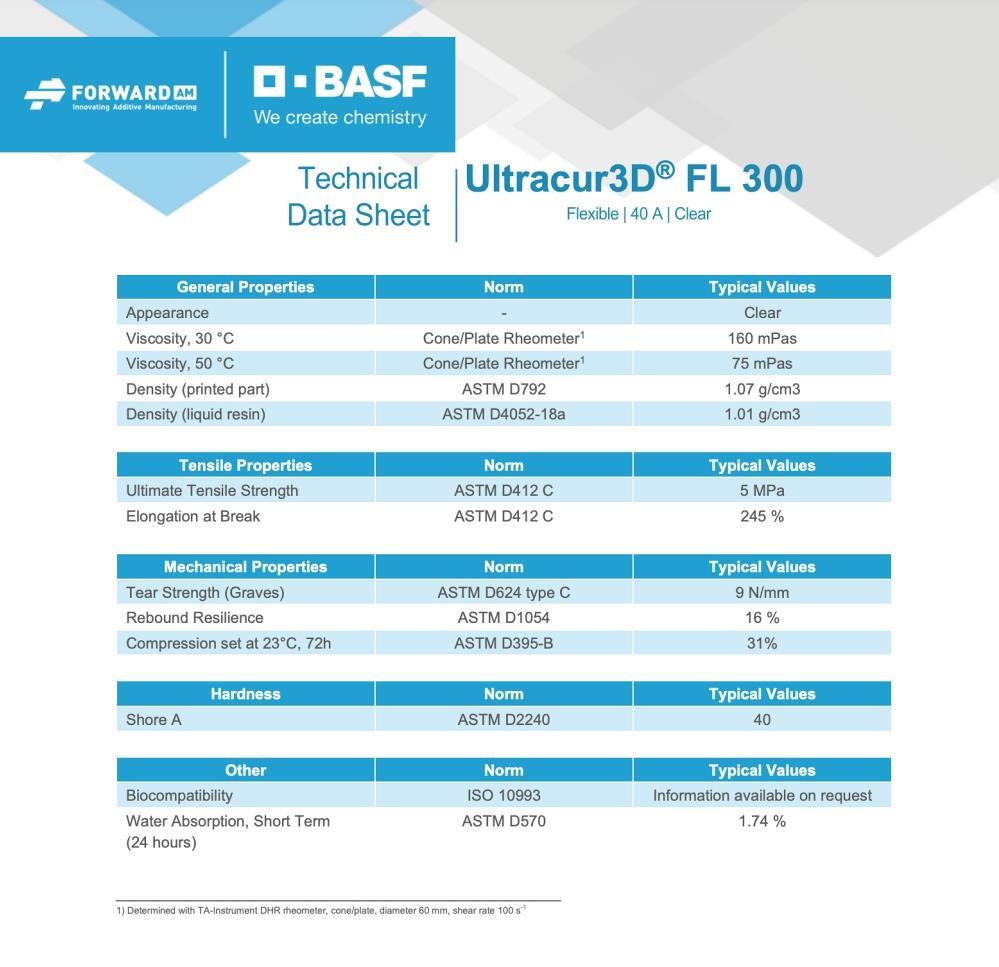 FORWARD AM
Innovating Additive Manufacturing

BASF
We create chemistry

Technical Data Sheet

Ultracur3D® FL 300
Flexible | 40 A | Clear

| General Properties | Norm | Typical Values |
|---|---|---|
| Appearance | - | Clear |
| Viscosity, 30 °C | Cone/Plate Rheometer$^1$ | 160 mPas |
| Viscosity, 50 °C | Cone/Plate Rheometer$^1$ | 75 mPas |
| Density (printed part) | ASTM D792 | 1.07 g/cm3 |
| Density (liquid resin) | ASTM D4052-18a | 1.01 g/cm3 |

| Tensile Properties | Norm | Typical Values |
|---|---|---|
| Ultimate Tensile Strength | ASTM D412 C | 5 MPa |
| Elongation at Break | ASTM D412 C | 245 % |

| Mechanical Properties | Norm | Typical Values |
|---|---|---|
| Tear Strength (Graves) | ASTM D624 type C | 9 N/mm |
| Rebound Resilience | ASTM D1054 | 16 % |
| Compression set at 23°C, 72h | ASTM D395-B | 31% |

| Hardness | Norm | Typical Values |
|---|---|---|
| Shore A | ASTM D2240 | 40 |

| Other | Norm | Typical Values |
|---|---|---|
| Biocompatibility | ISO 10993 | Information available on request |
| Water Absorption, Short Term (24 hours) | ASTM D570 | 1.74 % |

1) Determined with TA-Instrument DHR rheometer, cone/plate, diameter 60 mm, shear rate 100 $s^{-1}$